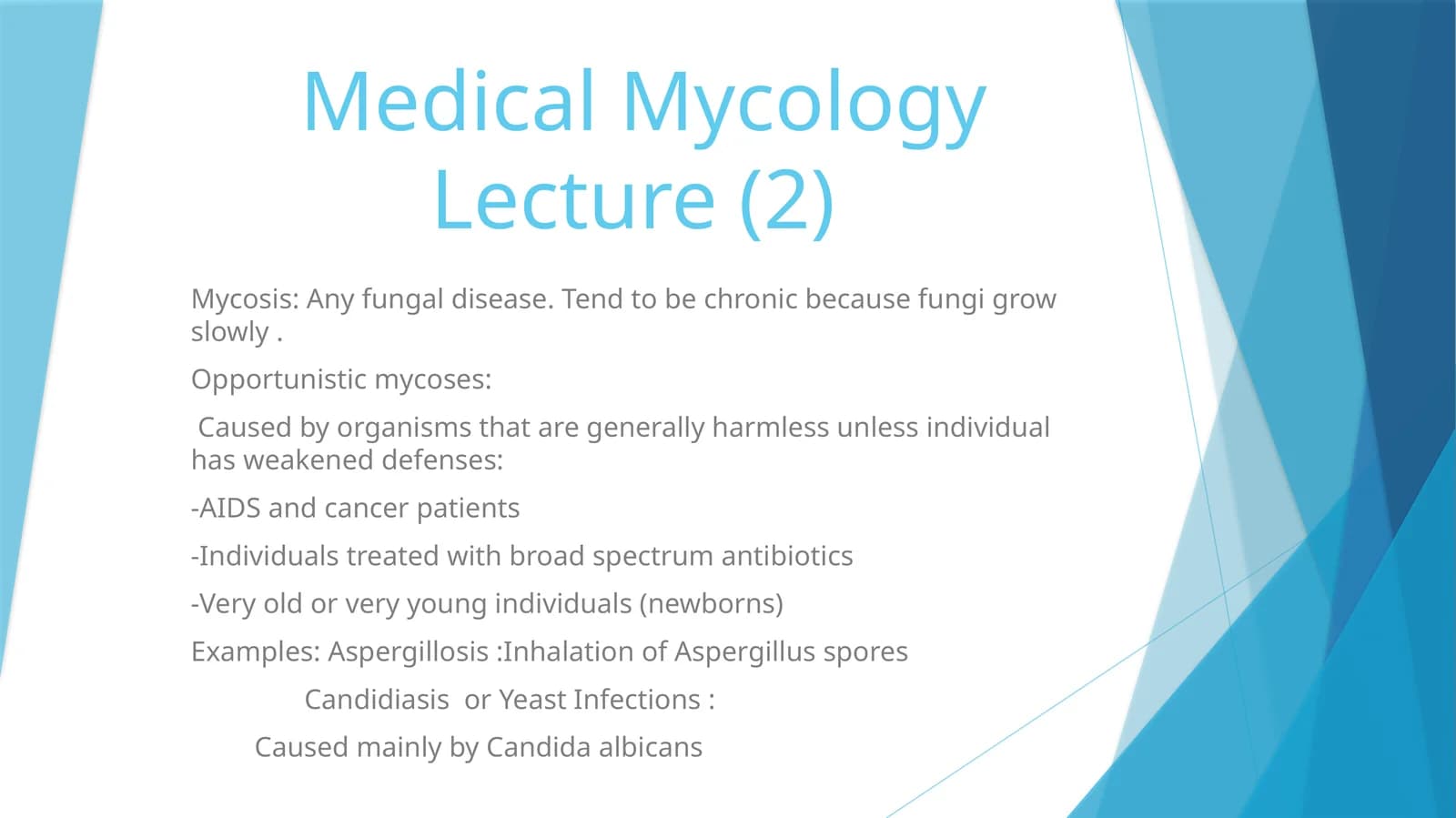 Medical Mycology Lecture (2)

Mycosis: Any fungal disease. Tend to be chronic because fungi grow slowly .

Opportunistic mycoses:

Caused by organisms that are generally harmless unless individual has weakened defenses:

-AIDS and cancer patients

-Individuals treated with broad spectrum antibiotics

-Very old or very young individuals (newborns)

Examples: Aspergillosis :Inhalation of Aspergillus spores

Candidiasis  or Yeast Infections :

Caused mainly by Candida albicans